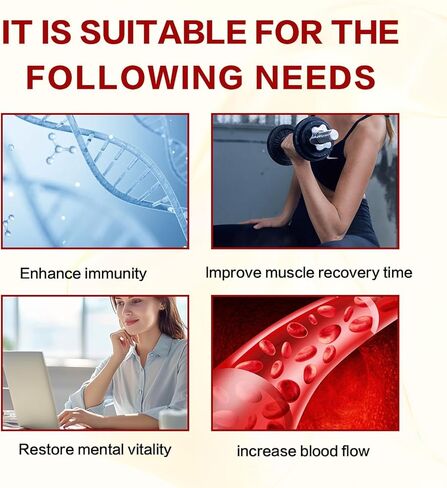 IT IS SUITABLE FOR THE FOLLOWING NEEDS

Enhance immunity

Improve muscle recovery time

Restore mental vitality

increase blood flow